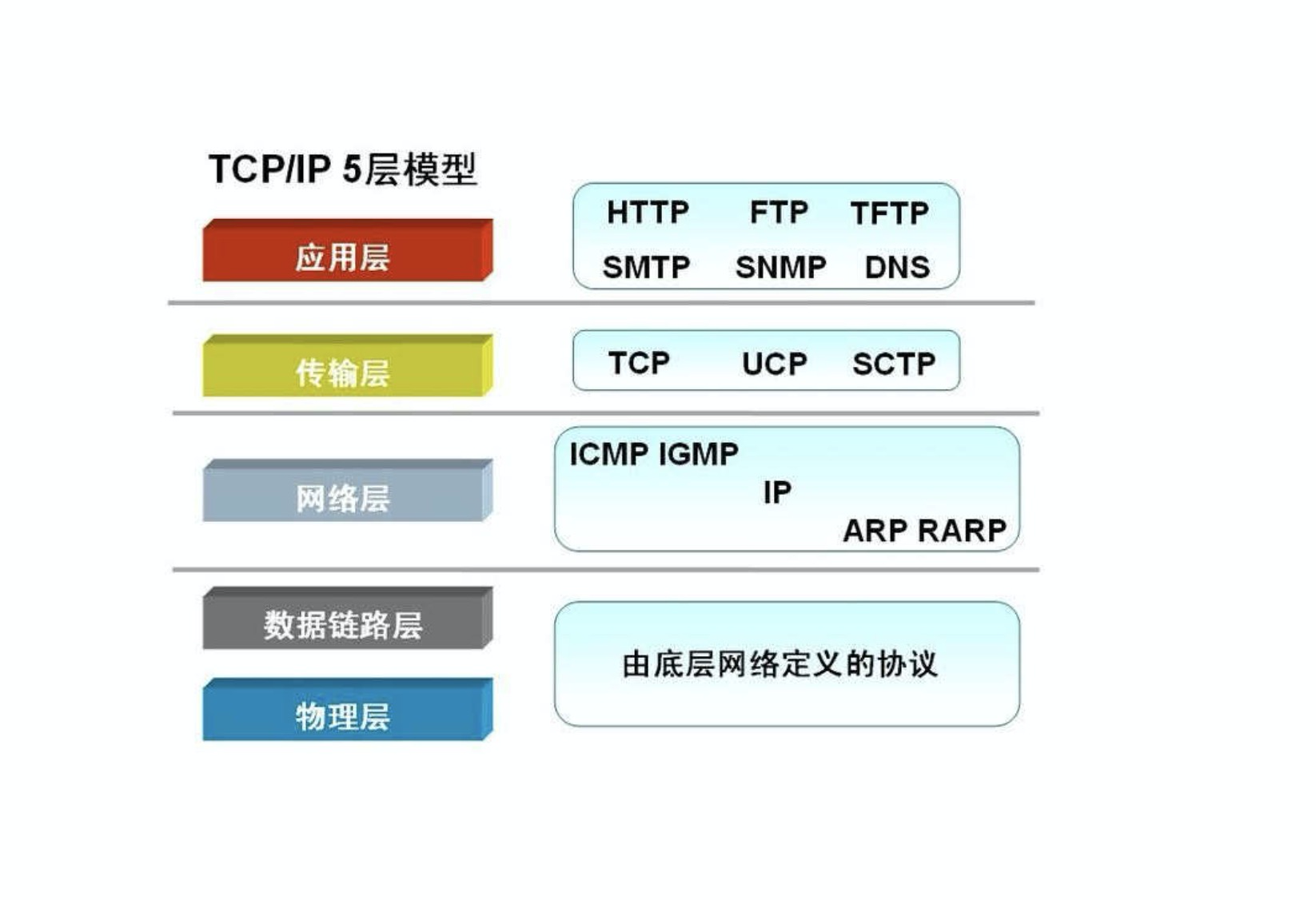 TCP/IP 5层模型

应用层

HTTP FTP TFTP
SMTP SNMP DNS

传输层

TCP UCP SCTP

网络层

ICMP IGMP
IP
ARP RARP

数据链路层

物理层

由底层网络定义的协议